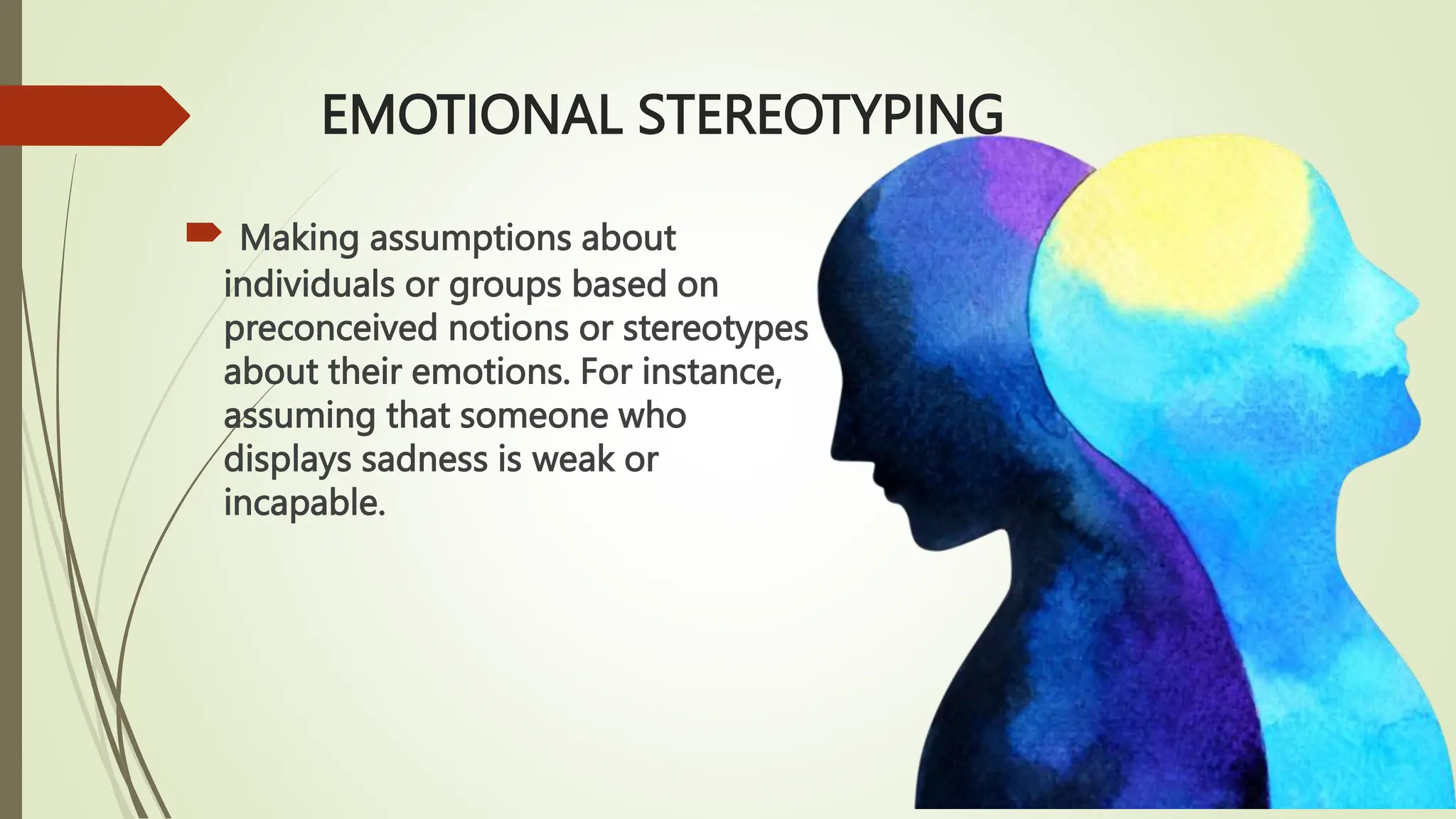 EMOTIONAL STEREOTYPING

Making assumptions about individuals or groups based on preconceived notions or stereotypes about their emotions. For instance, assuming that someone who displays sadness is weak or incapable.